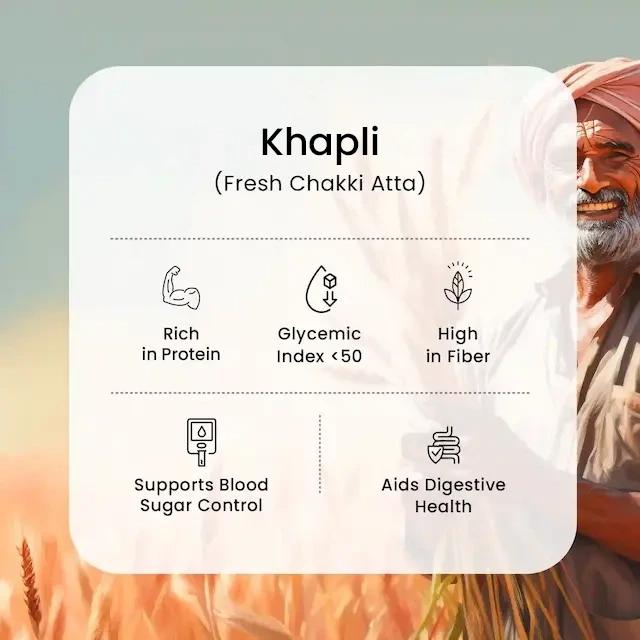 Khapli
(Fresh Chakki Atta)

Rich in Protein

Glycemic Index <50

High in Fiber

Supports Blood Sugar Control

Aids Digestive Health